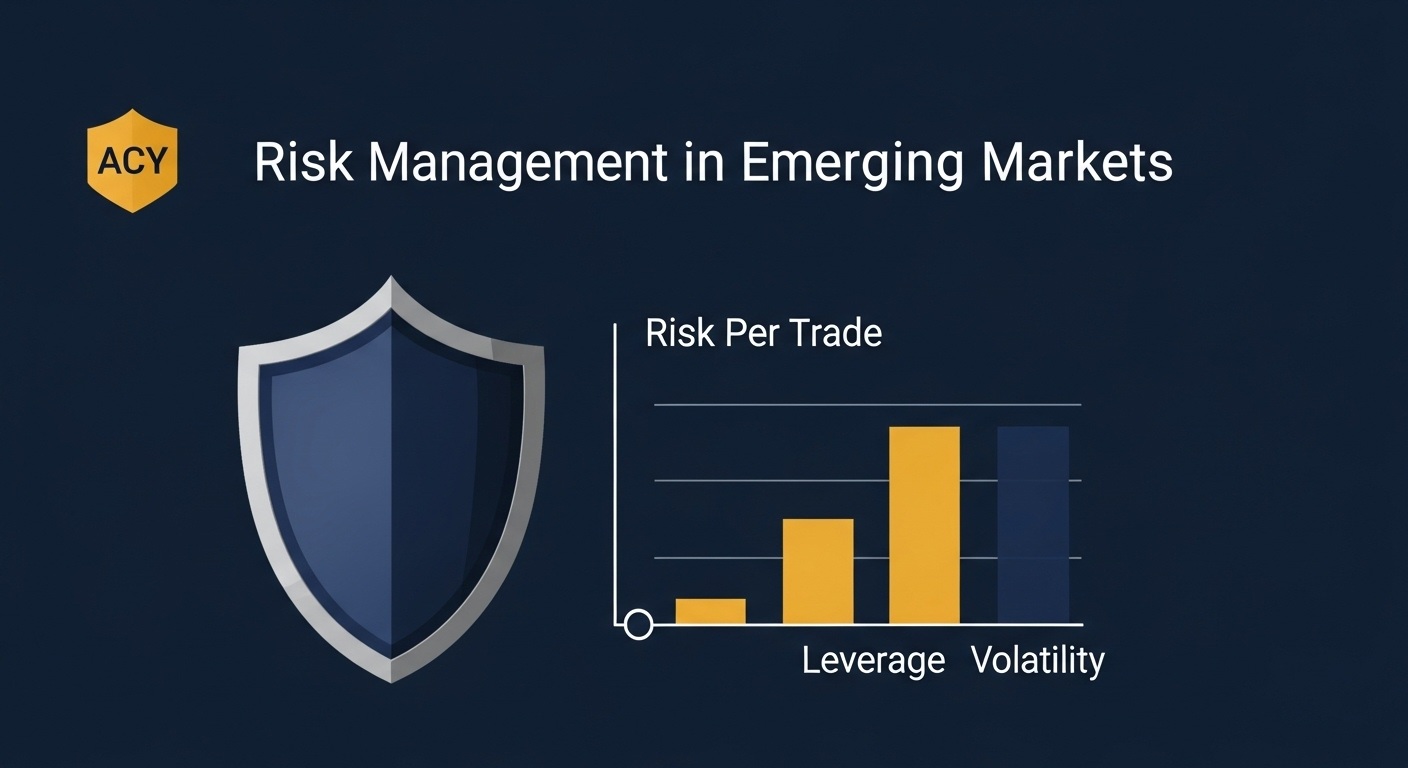 ACY

Risk Management in Emerging Markets

Risk Per Trade

Leverage Volatility